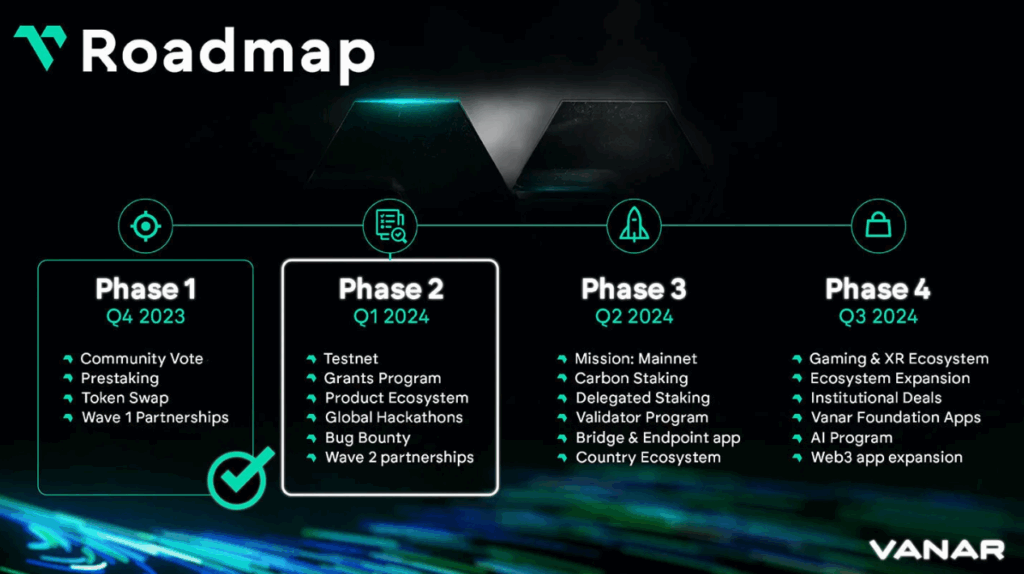 Roadmap

Phase 1
Q4 2023
Community Vote
Prestaking
Token Swap
Wave 1 Partnerships

Phase 2
Q1 2024
Testnet
Grants Program
Product Ecosystem
Global Hackathons
Bug Bounty
Wave 2 partnerships

Phase 3
Q2 2024
Mission: Mainnet
Carbon Staking
Delegated Staking
Validator Program
Bridge & Endpoint app
Country Ecosystem

Phase 4
Q3 2024
Gaming & XR Ecosystem
Ecosystem Expansion
Institutional Deals
Vanar Foundation Apps
AI Program
Web3 app expansion

VANAR